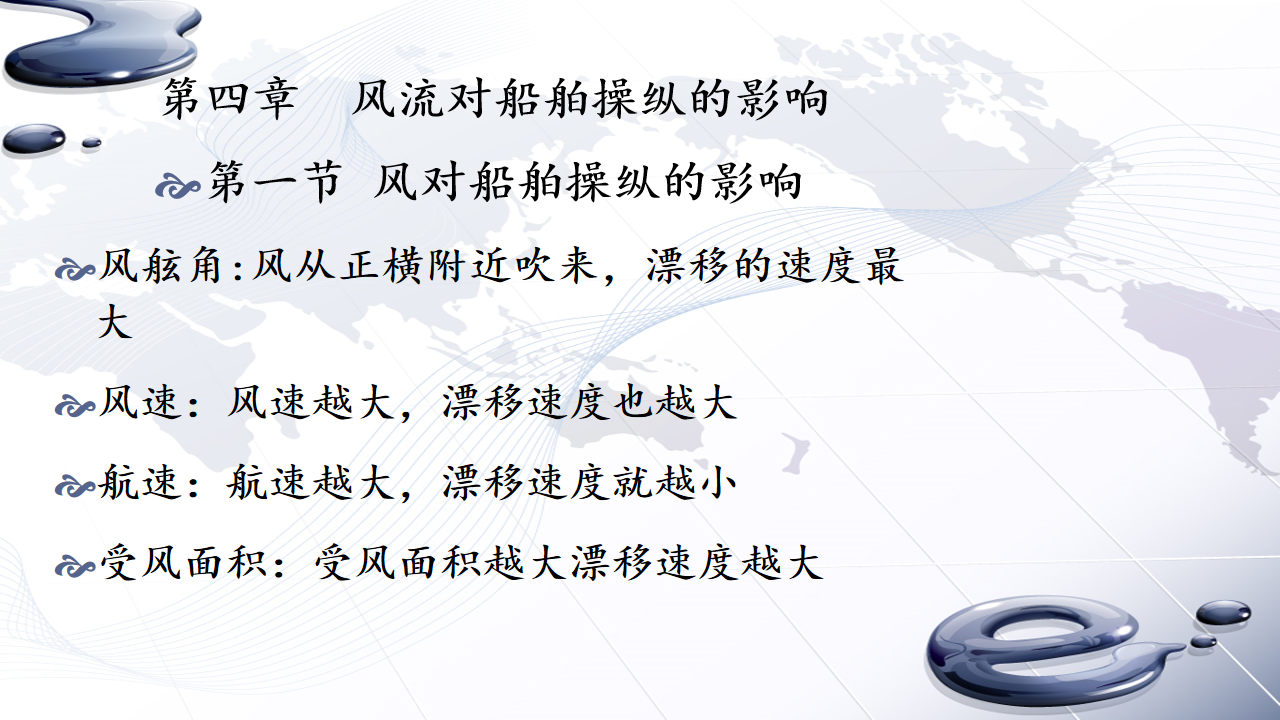 第四章 风流对船舶操纵的影响

第一节 风对船舶操纵的影响

风舷角:风从正横附近吹来，漂移的速度最大

风速：风速越大，漂移速度也越大

航速：航速越大，漂移速度就越小

受风面积：受风面积越大漂移速度越大